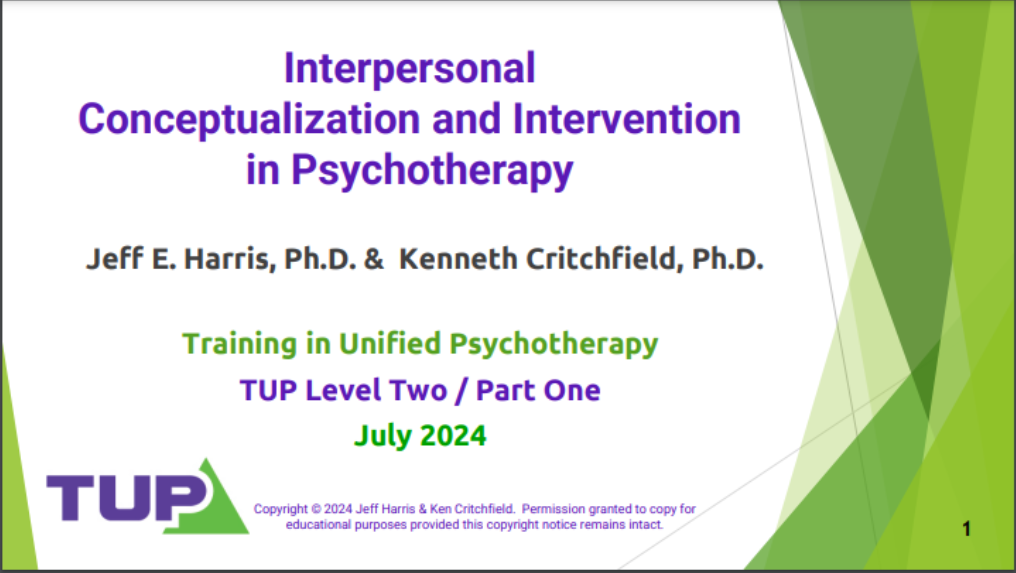 Interpersonal Conceptualization and Intervention in Psychotherapy

Jeff E. Harris, Ph.D. & Kenneth Critchfield, Ph.D.

Training in Unified Psychotherapy

TUP Level Two / Part One

July 2024

TUP

Copyright © 2024 Jeff Harris & Ken Critchfield. Permission granted to copy for educational purposes provided this copyright notice remains intact.

1